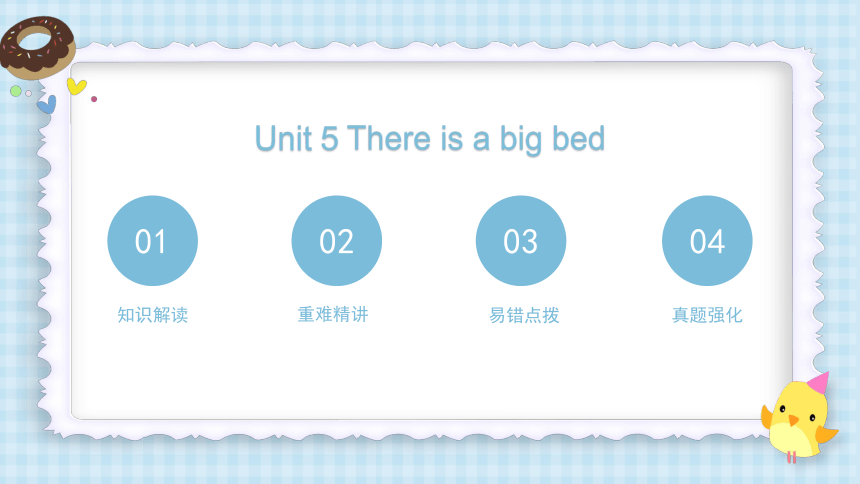 Unit 5 There is a big bed

01
知识解读

02
重难精讲

03
易错点拨

04
真题强化